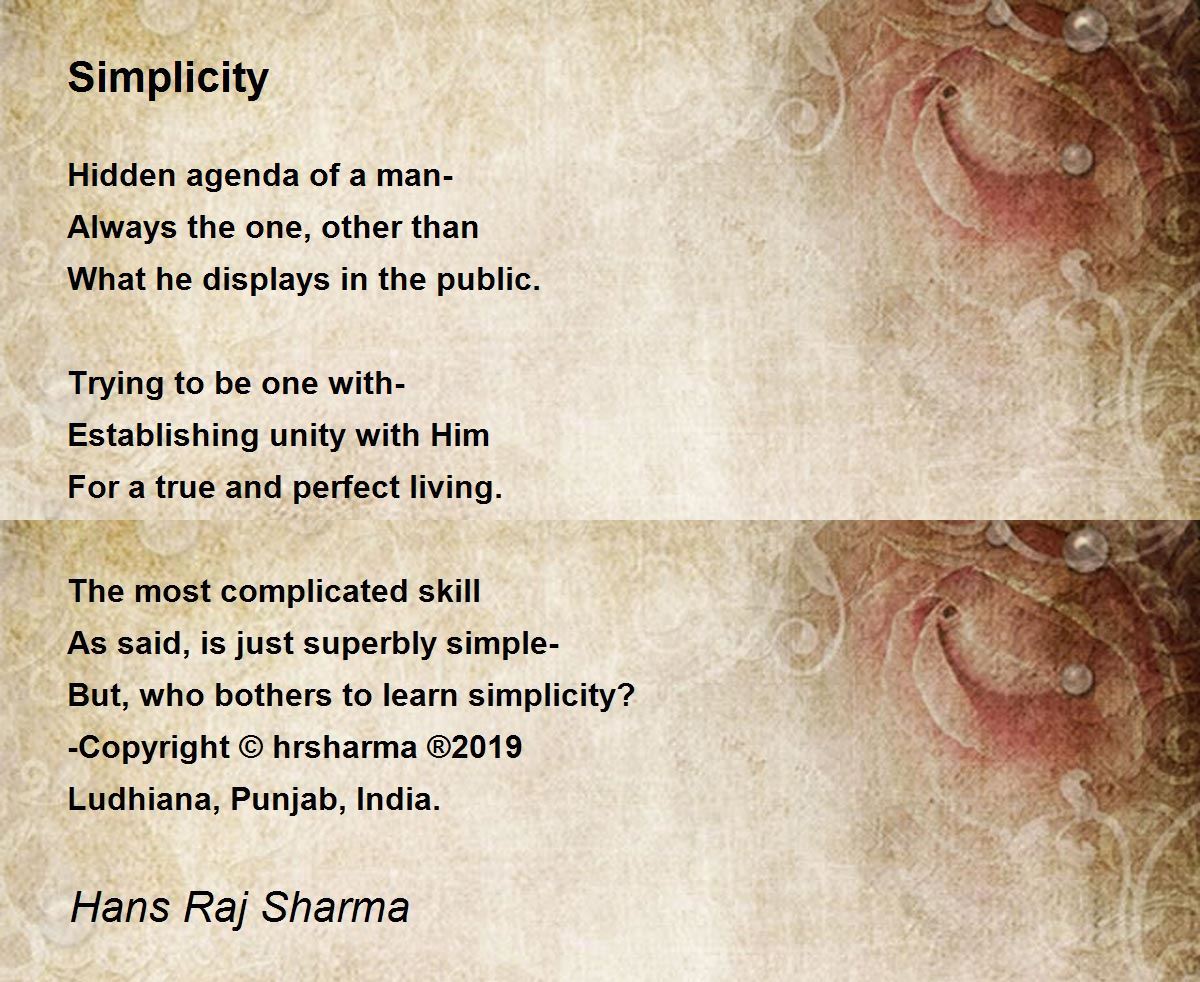 Simplicity

Hidden agenda of a man-
Always the one, other than
What he displays in the public.

Trying to be one with-
Establishing unity with Him
For a true and perfect living.

The most complicated skill
As said, is just superbly simple-
But, who bothers to learn simplicity?
-Copyright © hrsharma ®2019
Ludhiana, Punjab, India.

Hans Raj Sharma